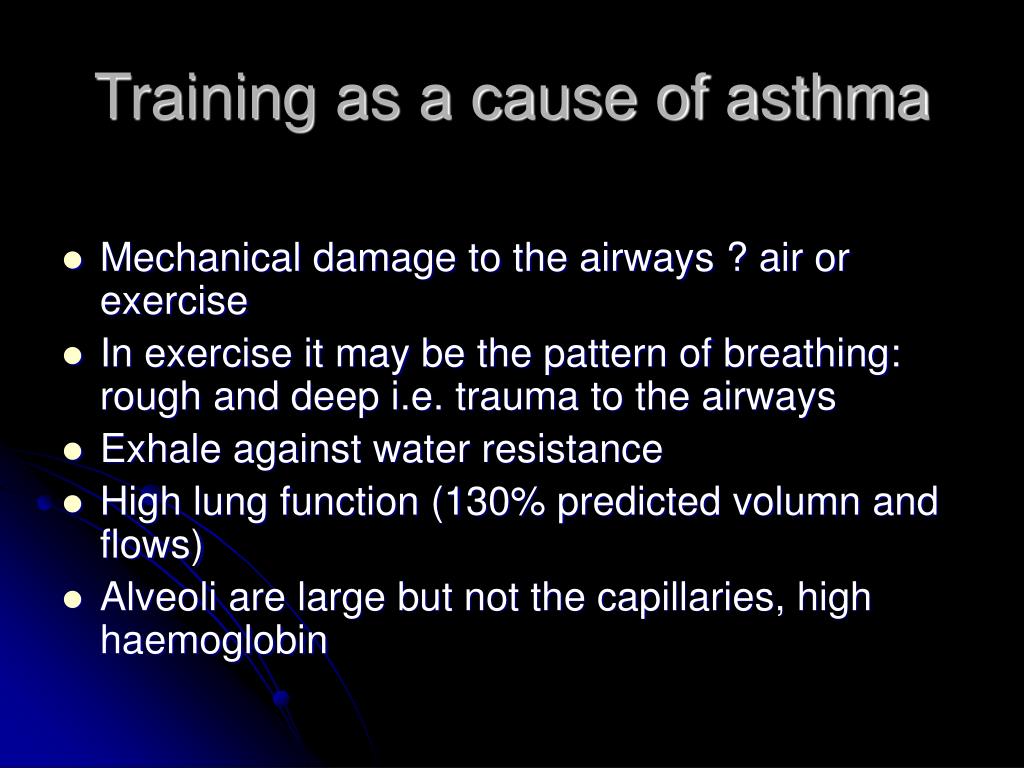 Training as a cause of asthma

- Mechanical damage to the airways ? air or exercise
- In exercise it may be the pattern of breathing: rough and deep i.e. trauma to the airways
- Exhale against water resistance
- High lung function (130% predicted volumn and flows)
- Alveoli are large but not the capillaries, high haemoglobin